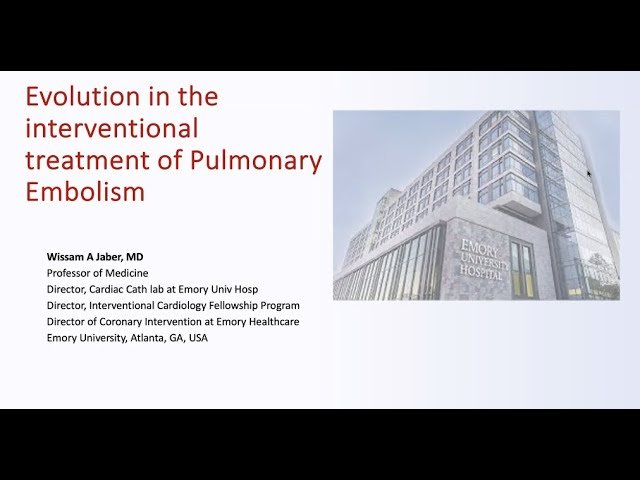 Evolution in the interventional treatment of Pulmonary Embolism

Wissam A Jaber, MD
Professor of Medicine
Director, Cardiac Cath lab at Emory Univ Hosp
Director, Interventional Cardiology Fellowship Program
Director of Coronary Intervention at Emory Healthcare
Emory University, Atlanta, GA, USA

EMORY UNIVERSITY HOSPITAL